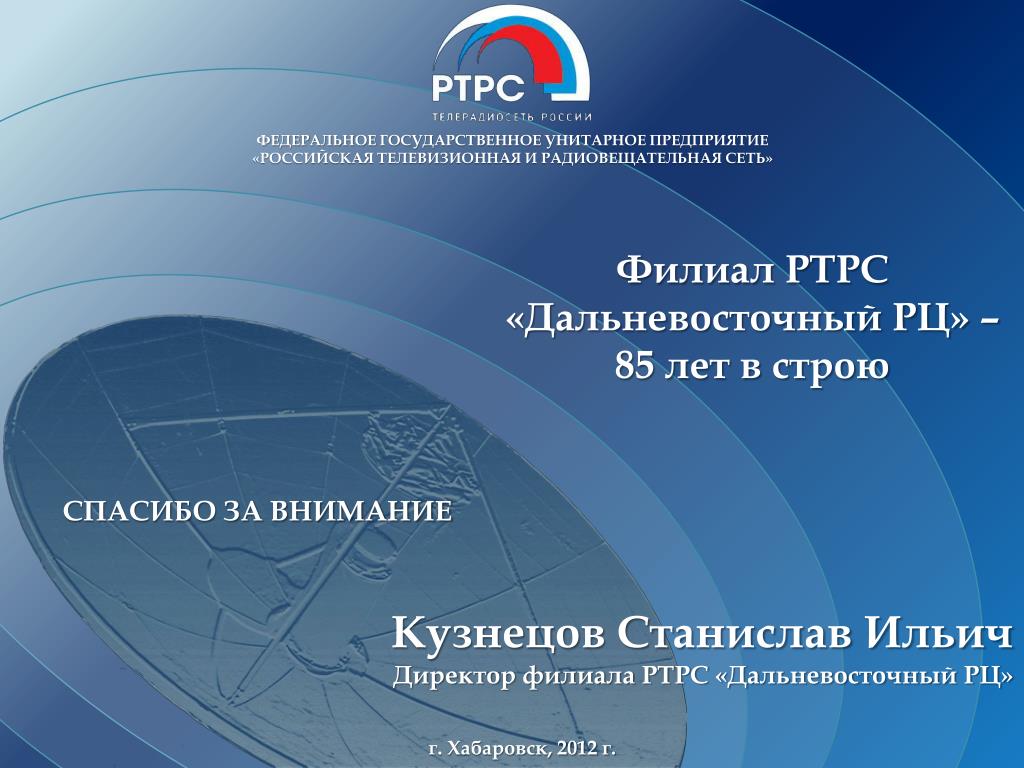 РТРС
ТЕЛЕРАДИОСЕТЬ РОССИИ

ФЕДЕРАЛЬНОЕ ГОСУДАРСТВЕННОЕ УНИТАРНОЕ ПРЕДПРИЯТИЕ «РОССИЙСКАЯ ТЕЛЕВИЗИОННАЯ И РАДИОВЕЩАТЕЛЬНАЯ СЕТЬ»

Филиал РТРС «Дальневосточный РЦ» – 85 лет в строю

СПАСИБО ЗА ВНИМАНИЕ

Кузнецов Станислав Ильич
Директор филиала РТРС «Дальневосточный РЦ»

г. Хабаровск, 2012 г.